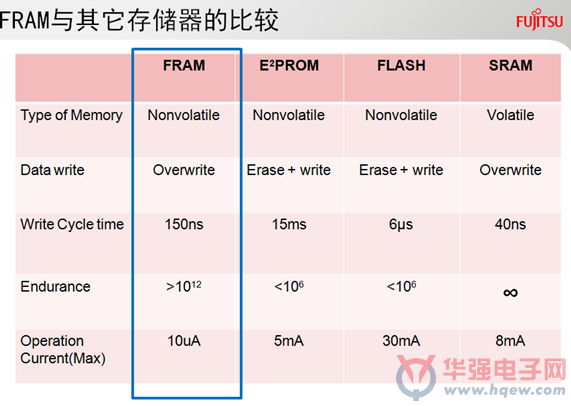 FRAM与其它存储器的比较

FUJITSU

| | FRAM | E²PROM | FLASH | SRAM |
|---|---|---|---|---|
| Type of Memory | Nonvolatile | Nonvolatile | Nonvolatile | Volatile |
| Data write | Overwrite | Erase + write | Erase + write | Overwrite |
| Write Cycle time | 150ns | 15ms | 6μs | 40ns |
| Endurance | $>10^{12}$ | $<10^{6}$ | $<10^{6}$ | $\infty$ |
| Operation Current(Max) | 10uA | 5mA | 30mA | 8mA |

华强电子网
www.hqew.com